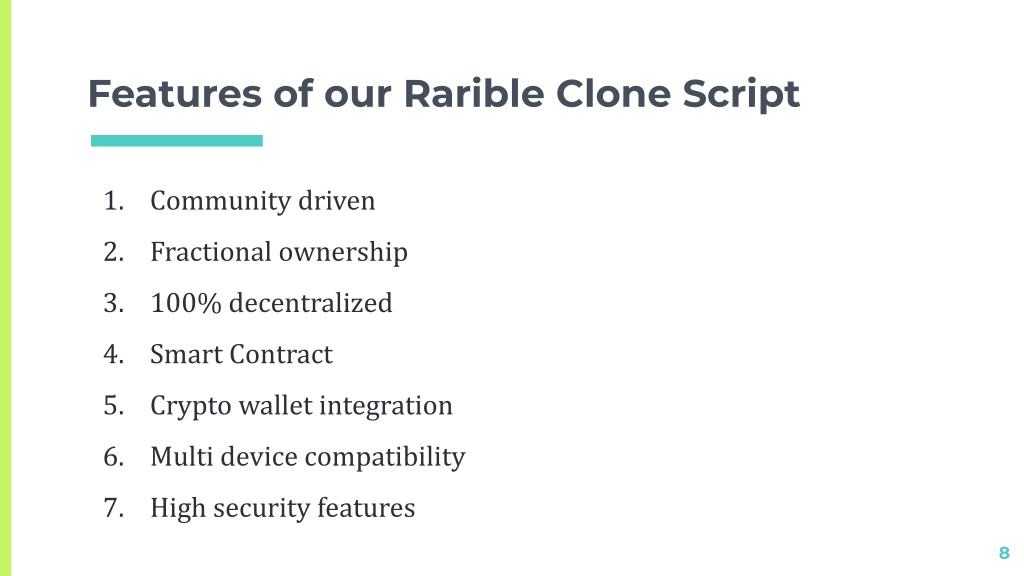 Features of our Rarible Clone Script

1. Community driven
2. Fractional ownership
3. 100% decentralized
4. Smart Contract
5. Crypto wallet integration
6. Multi device compatibility
7. High security features

8